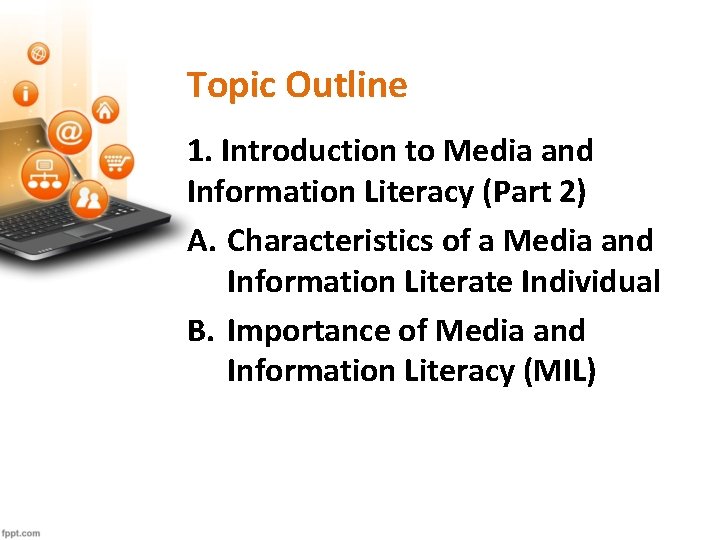 Topic Outline

1. Introduction to Media and Information Literacy (Part 2)

A. Characteristics of a Media and Information Literate Individual

B. Importance of Media and Information Literacy (MIL)

fppt.com